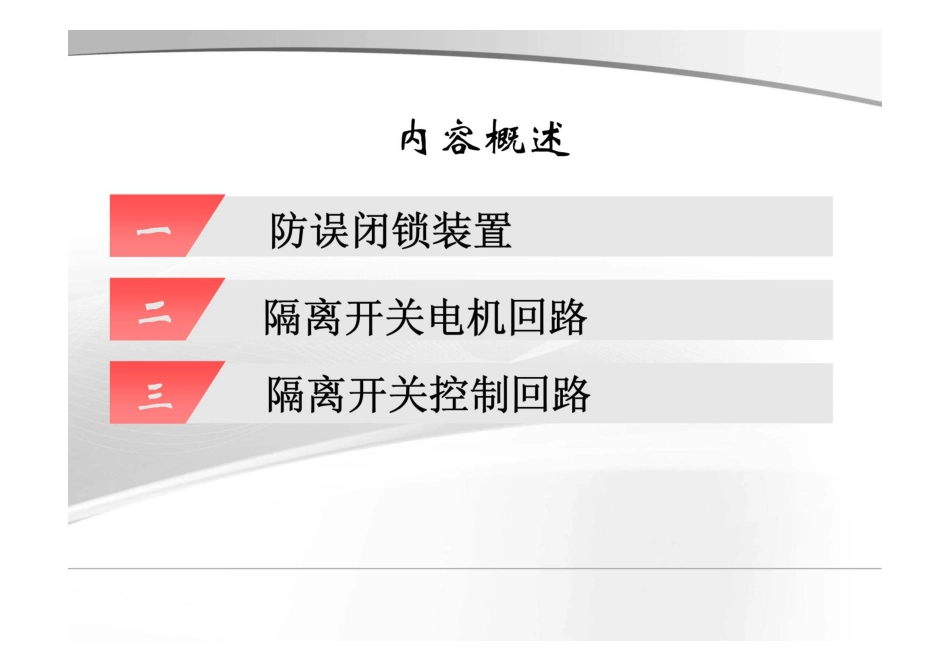 内容概述

一 防误闭锁装置

二 隔离开关电机回路

三 隔离开关控制回路